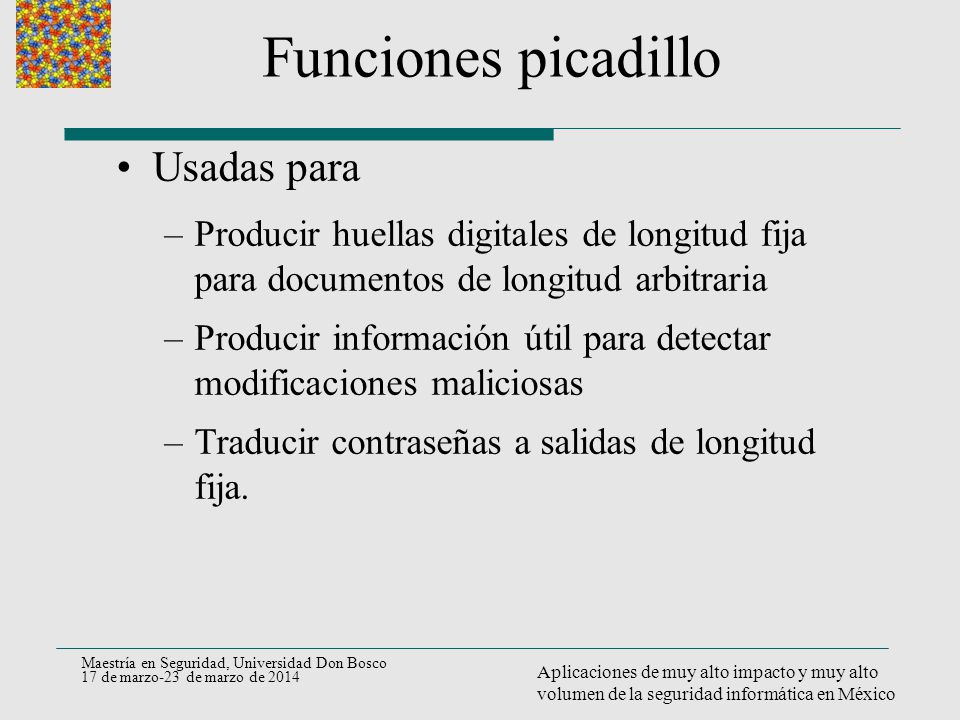 Funciones picadillo

• Usadas para
– Producir huellas digitales de longitud fija para documentos de longitud arbitraria
– Producir información útil para detectar modificaciones maliciosas
– Traducir contraseñas a salidas de longitud fija.

Maestría en Seguridad, Universidad Don Bosco
17 de marzo-23 de marzo de 2014

Aplicaciones de muy alto impacto y muy alto volumen de la seguridad informática en México